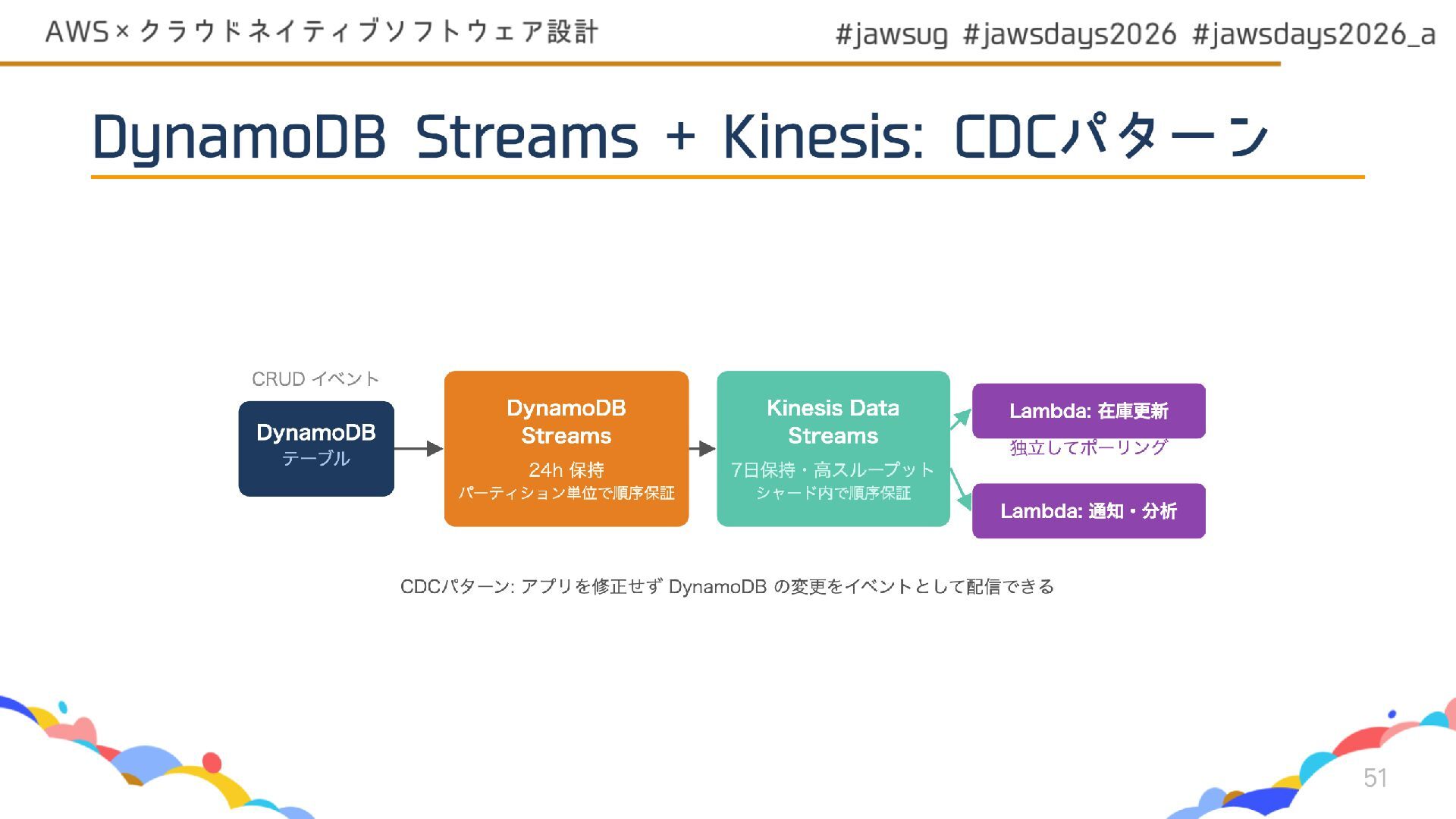 AWS×クラウドネイティブソフトウェア設計

#jawsug #jawsdays2026 #jawsdays2026_a

DynamoDB Streams + Kinesis: CDCパターン

CRUD イベント

DynamoDB
テーブル

DynamoDB Streams
24h 保持
パーティション単位で順序保証

Kinesis Data Streams
7日保持・高スループット
シャード内で順序保証

Lambda: 在庫更新

独立してポーリング

Lambda: 通知・分析

CDCパターン: アプリを修正せず DynamoDB の変更をイベントとして配信できる

51